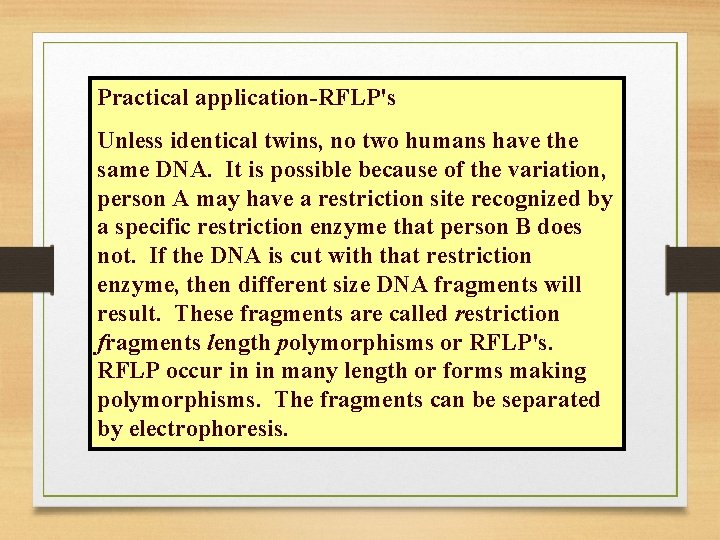 Practical application-RFLP's

Unless identical twins, no two humans have the same DNA. It is possible because of the variation, person A may have a restriction site recognized by a specific restriction enzyme that person B does not. If the DNA is cut with that restriction enzyme, then different size DNA fragments will result. These fragments are called restriction fragments length polymorphisms or RFLP's. RFLP occur in in many length or forms making polymorphisms. The fragments can be separated by electrophoresis.